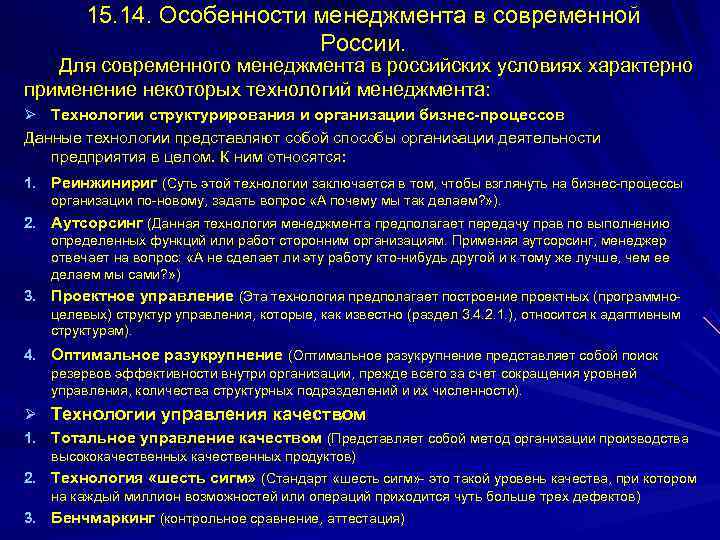 15.14. Особенности менеджмента в современной России.

Для современного менеджмента в российских условиях характерно применение некоторых технологий менеджмента:

➢ Технологии структурирования и организации бизнес-процессов

Данные технологии представляют собой способы организации деятельности предприятия в целом. К ним относятся:

1. Реинжиниринг (Суть этой технологии заключается в том, чтобы взглянуть на бизнес-процессы организации по-новому, задать вопрос «А почему мы так делаем?»).

2. Аутсорсинг (Данная технология менеджмента предполагает передачу прав по выполнению определенных функций или работ сторонним организациям. Применяя аутсорсинг, менеджер отвечает на вопрос: «А не сделает ли эту работу кто-нибудь другой и к тому же лучше, чем ее делаем мы сами?»)

3. Проектное управление (Эта технология предполагает построение проектных (программно-целевых) структур управления, которые, как известно (раздел 3.4.2.1.), относится к адаптивным структурам).

4. Оптимальное разукрупнение (Оптимальное разукрупнение представляет собой поиск резервов эффективности внутри организации, прежде всего за счет сокращения уровней управления, количества структурных подразделений и их численности).

➢ Технологии управления качеством

1. Тотальное управление качеством (Представляет собой метод организации производства высококачественных качественных продуктов)

2. Технология «шесть сигм» (Стандарт «шесть сигм»- это такой уровень качества, при котором на каждый миллион возможностей или операций приходится чуть больше трех дефектов)

3. Бенчмаркинг (контрольное сравнение, аттестация)